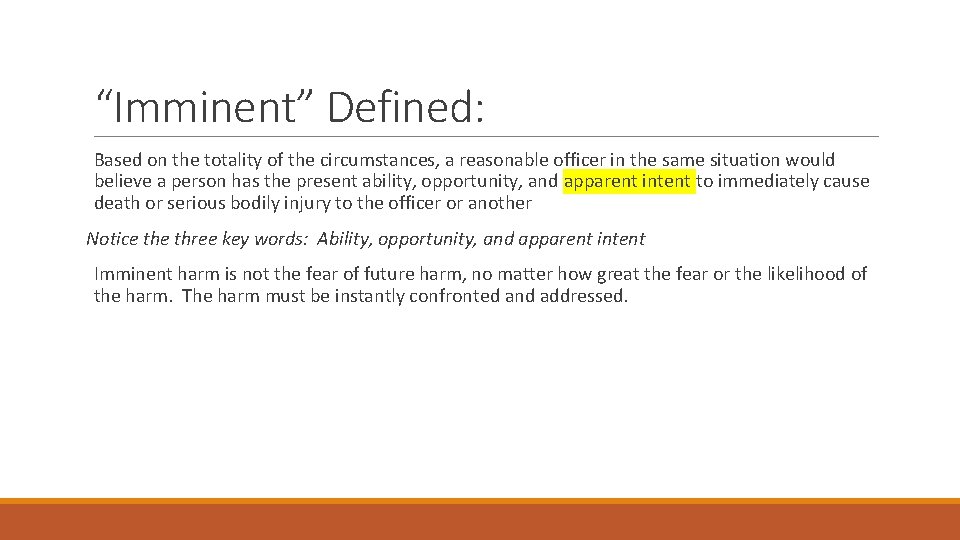 “Imminent” Defined:

Based on the totality of the circumstances, a reasonable officer in the same situation would believe a person has the present ability, opportunity, and apparent intent to immediately cause death or serious bodily injury to the officer or another

Notice the three key words: Ability, opportunity, and apparent intent

Imminent harm is not the fear of future harm, no matter how great the fear or the likelihood of the harm. The harm must be instantly confronted and addressed.